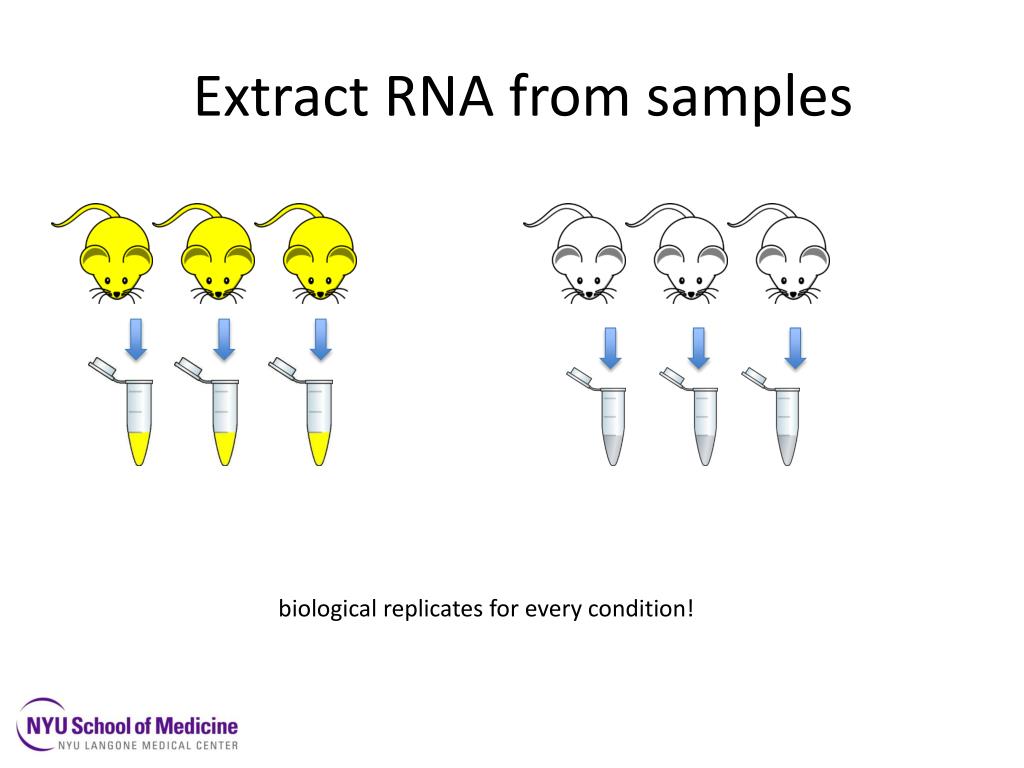 Extract RNA from samples

biological replicates for every condition!

NYU School of Medicine
NYU LANGONE MEDICAL CENTER